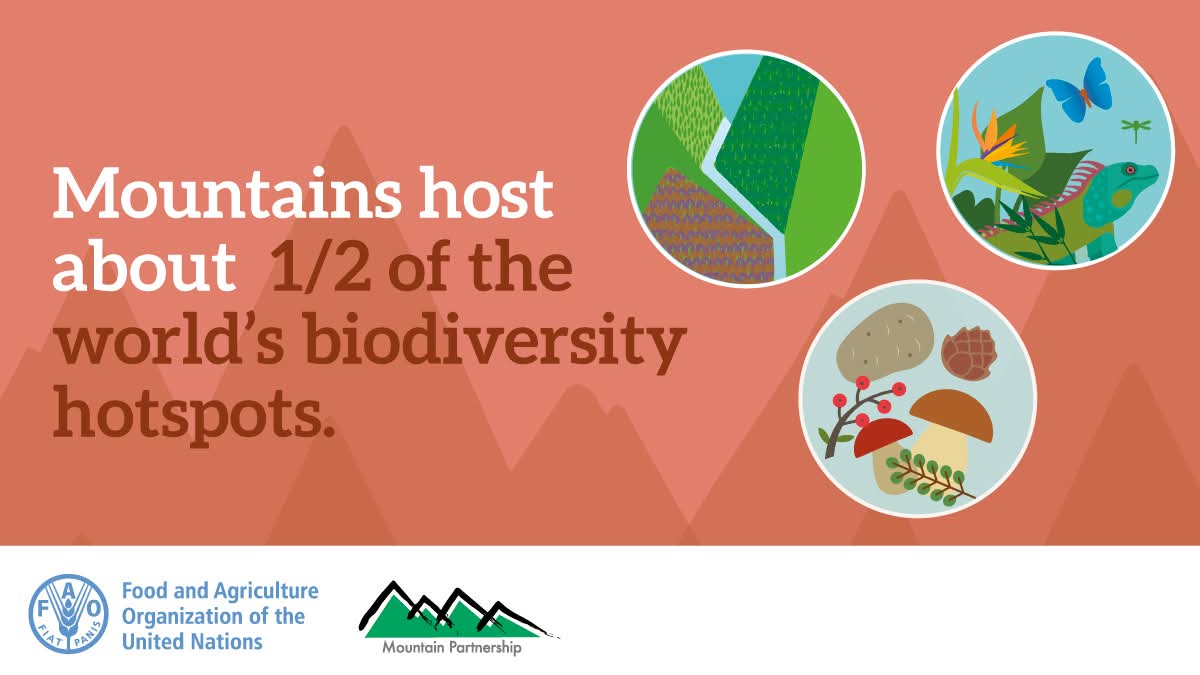 Mountains host about 1/2 of the world's biodiversity hotspots.

FAO FIAT PANIS
Food and Agriculture Organization of the United Nations

Mountain Partnership